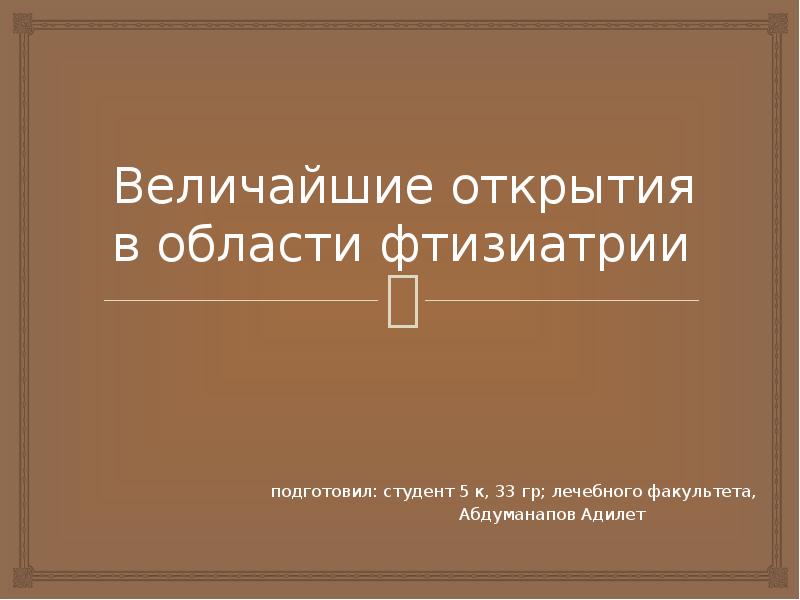 Величайшие открытия в области фтизиатрии

подготовил: студент 5 к, 33 гр; лечебного факультета,
Абдуманапов Адилет